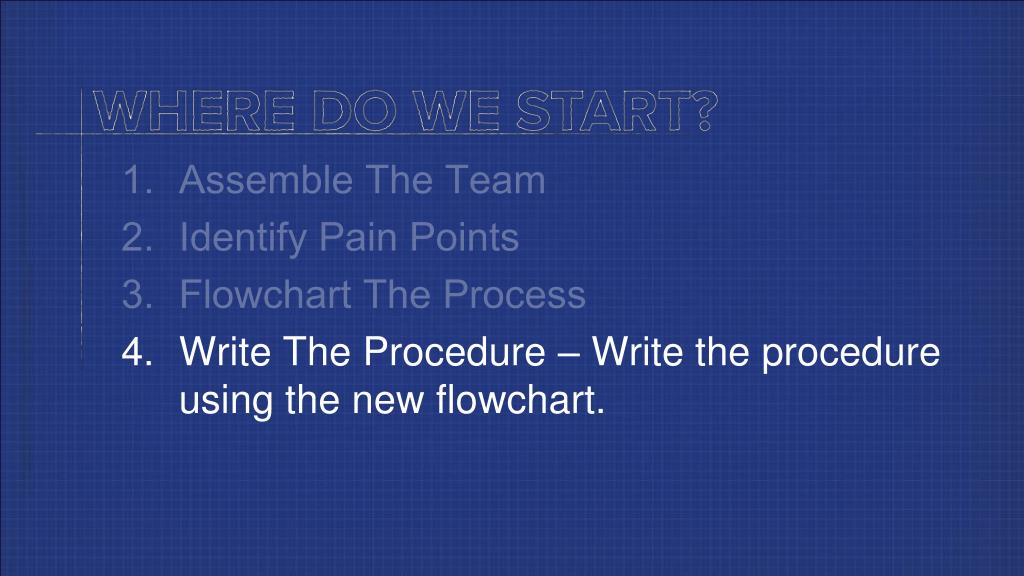 WHERE DO WE START?

1. Assemble The Team
2. Identify Pain Points
3. Flowchart The Process
4. Write The Procedure – Write the procedure using the new flowchart.